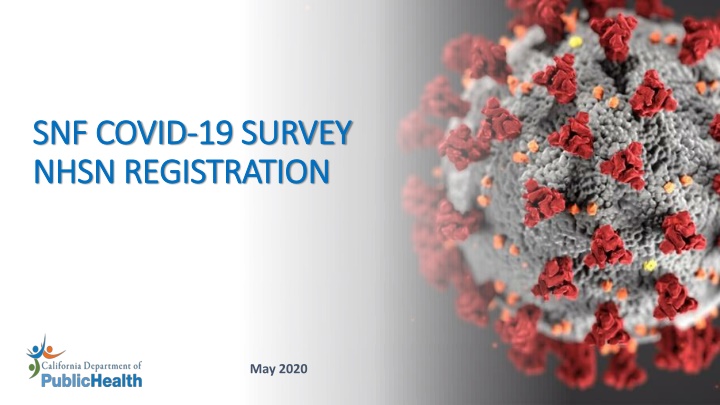 SNF COVID-19 SURVEY
NHSN REGISTRATION

California Department of
PublicHealth

May 2020